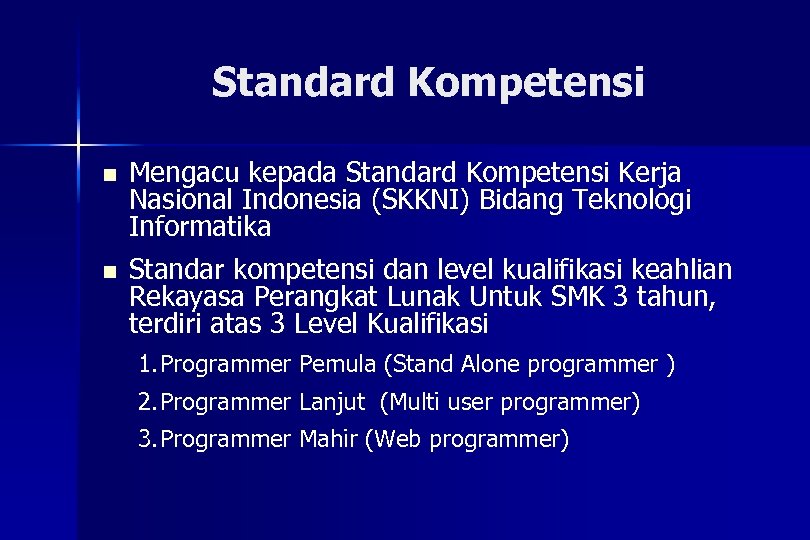 Standard Kompetensi

- Mengacu kepada Standard Kompetensi Kerja Nasional Indonesia (SKKNI) Bidang Teknologi Informatika

- Standar kompetensi dan level kualifikasi keahlian Rekayasa Perangkat Lunak Untuk SMK 3 tahun, terdiri atas 3 Level Kualifikasi

1. Programmer Pemula (Stand Alone programmer )
2. Programmer Lanjut (Multi user programmer)
3. Programmer Mahir (Web programmer)